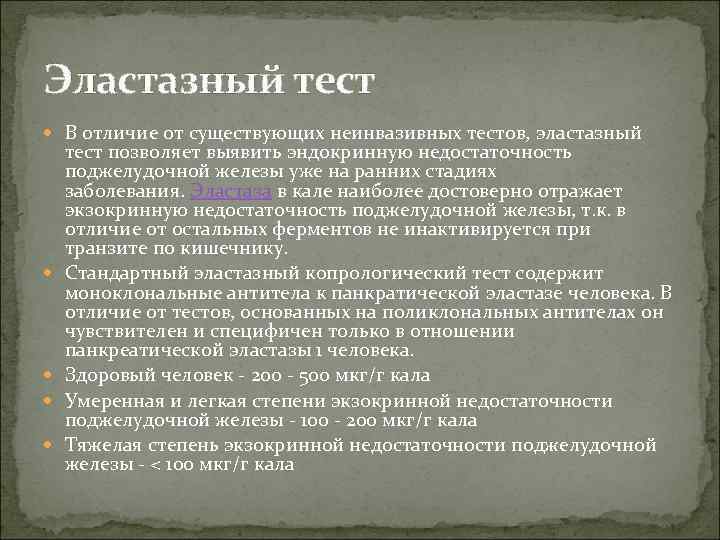 Эластазный тест

В отличие от существующих неинвазивных тестов, эластазный тест позволяет выявить эндокринную недостаточность поджелудочной железы уже на ранних стадиях заболевания. Эластаза в кале наиболее достоверно отражает экзокринную недостаточность поджелудочной железы, т.к. в отличие от остальных ферментов не инактивируется при транзите по кишечнику.

Стандартный эластазный копрологический тест содержит моноклональные антитела к панкратической эластазе человека. В отличие от тестов, основанных на поликлональных антителах он чувствителен и специфичен только в отношении панкреатической эластазы 1 человека.

Здоровый человек - 200 - 500 мкг/г кала

Умеренная и легкая степени экзокринной недостаточности поджелудочной железы - 100 - 200 мкг/г кала

Тяжелая степень экзокринной недостаточности поджелудочной железы - < 100 мкг/г кала